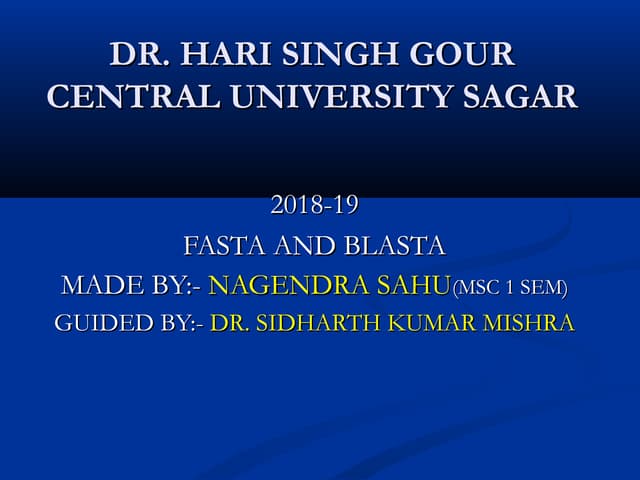 DR. HARI SINGH GOUR CENTRAL UNIVERSITY SAGAR

2018-19

FASTA AND BLASTA

MADE BY:- NAGENDRA SAHU(MSC 1 SEM)

GUIDED BY:- DR. SIDHARTH KUMAR MISHRA